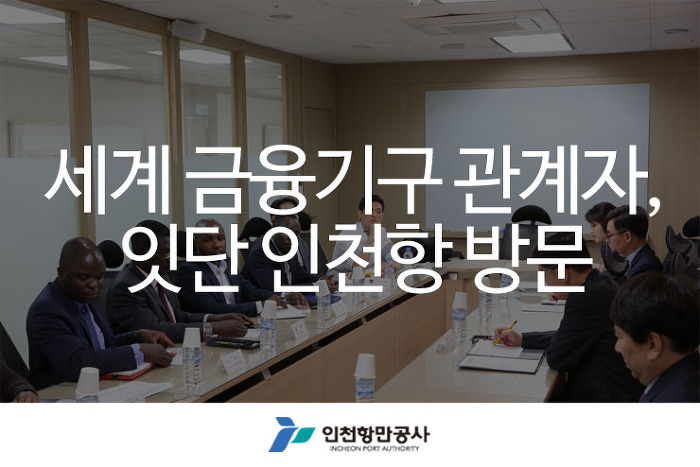 세계 금융기구 관계자, 잇단 인천항 방문

인천항만공사
INCHEON PORT AUTHORITY